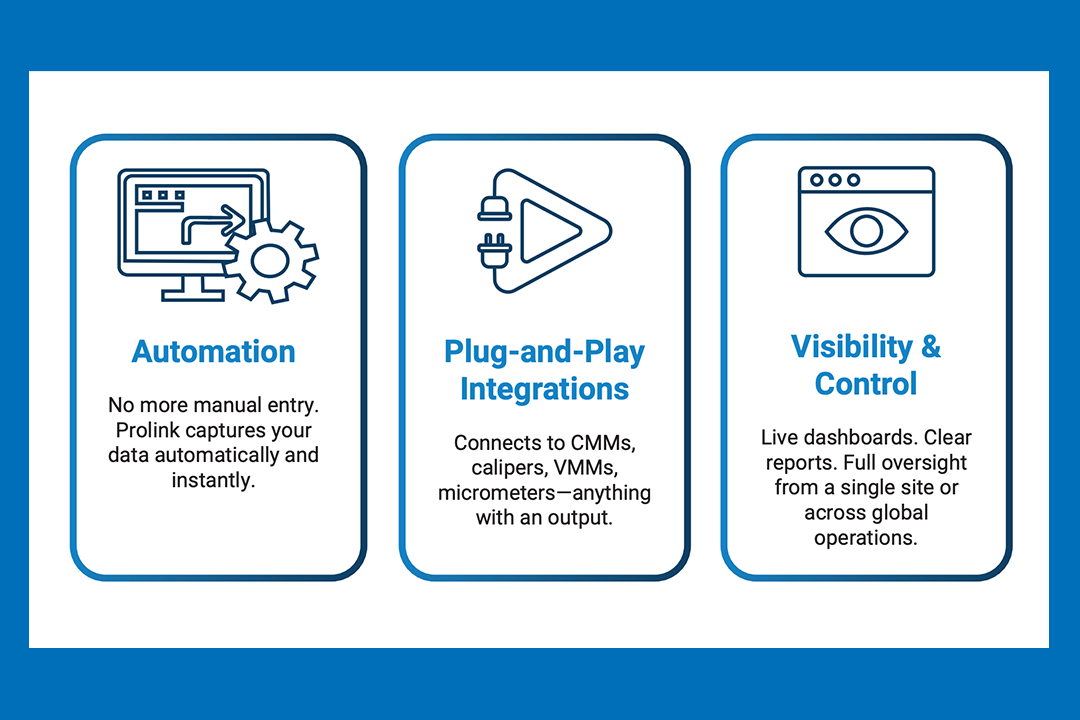 Automation

No more manual entry. Prolink captures your data automatically and instantly.

Plug-and-Play Integrations

Connects to CMMs, calipers, VMMs, micrometers—anything with an output.

Visibility & Control

Live dashboards. Clear reports. Full oversight from a single site or across global operations.